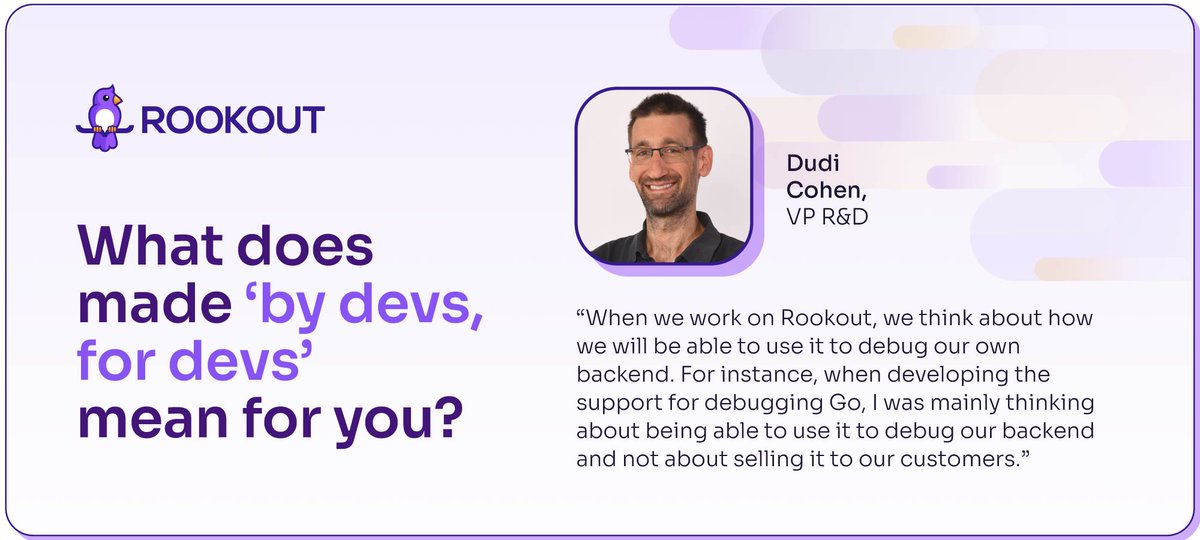 ROOKOUT

What does made ‘by devs, for devs’ mean for you?

Dudi Cohen,
VP R&D

“When we work on Rookout, we think about how we will be able to use it to debug our own backend. For instance, when developing the support for debugging Go, I was mainly thinking about being able to use it to debug our backend and not about selling it to our customers.”